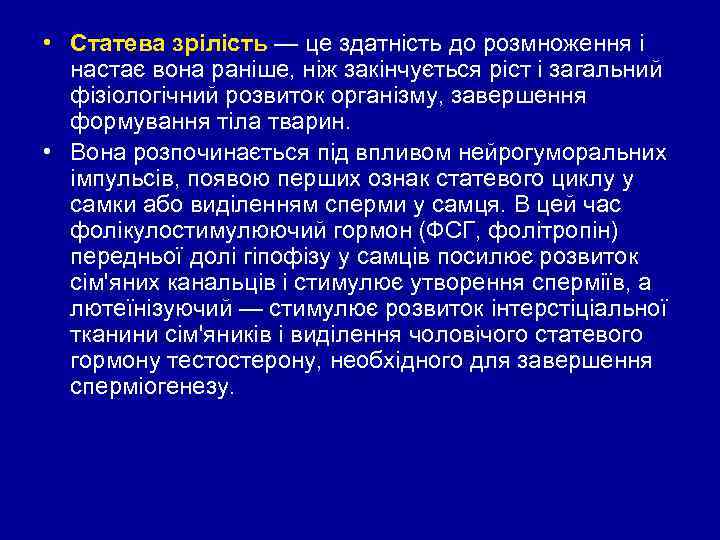 • Статева зрілість — це здатність до розмноження і настає вона раніше, ніж закінчується ріст і загальний фізіологічний розвиток організму, завершення формування тіла тварин.

• Вона розпочинається під впливом нейрогуморальних імпульсів, появою перших ознак статевого циклу у самки або виділенням сперми у самця. В цей час фолікулостимулюючий гормон (ФСГ, фолітропін) передньої долі гіпофізу у самців посилює розвиток сім'яних канальців і стимулює утворення сперміїв, а лютеїнізуючий — стимулює розвиток інтерстіціальної тканини сім'яників і виділення чоловічого статевого гормону тестостерону, необхідного для завершення сперміогенезу.